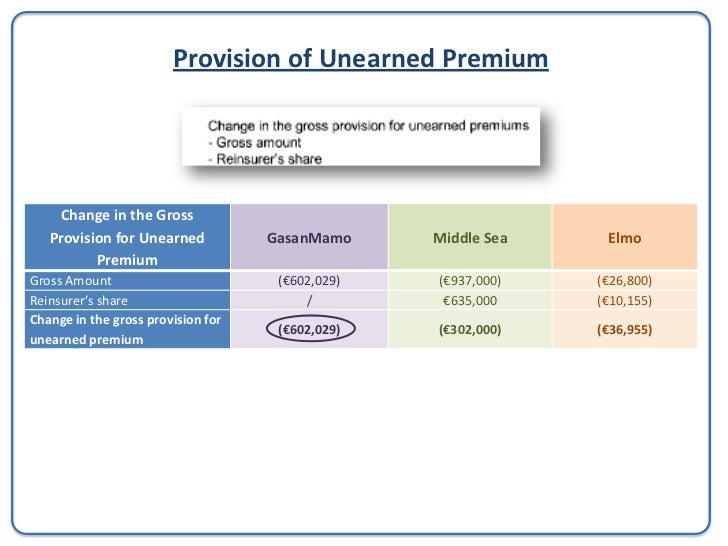 Provision of Unearned Premium

Change in the gross provision for unearned premiums
- Gross amount
- Reinsurer's share

| Change in the Gross Provision for Unearned Premium | GasanMamo | Middle Sea | Elmo |
|---|---|---|---|
| Gross Amount | (€602,029) | (€937,000) | (€26,800) |
| Reinsurer's share | / | €635,000 | (€10,155) |
| Change in the gross provision for unearned premium | (€602,029) | (€302,000) | (€36,955) |